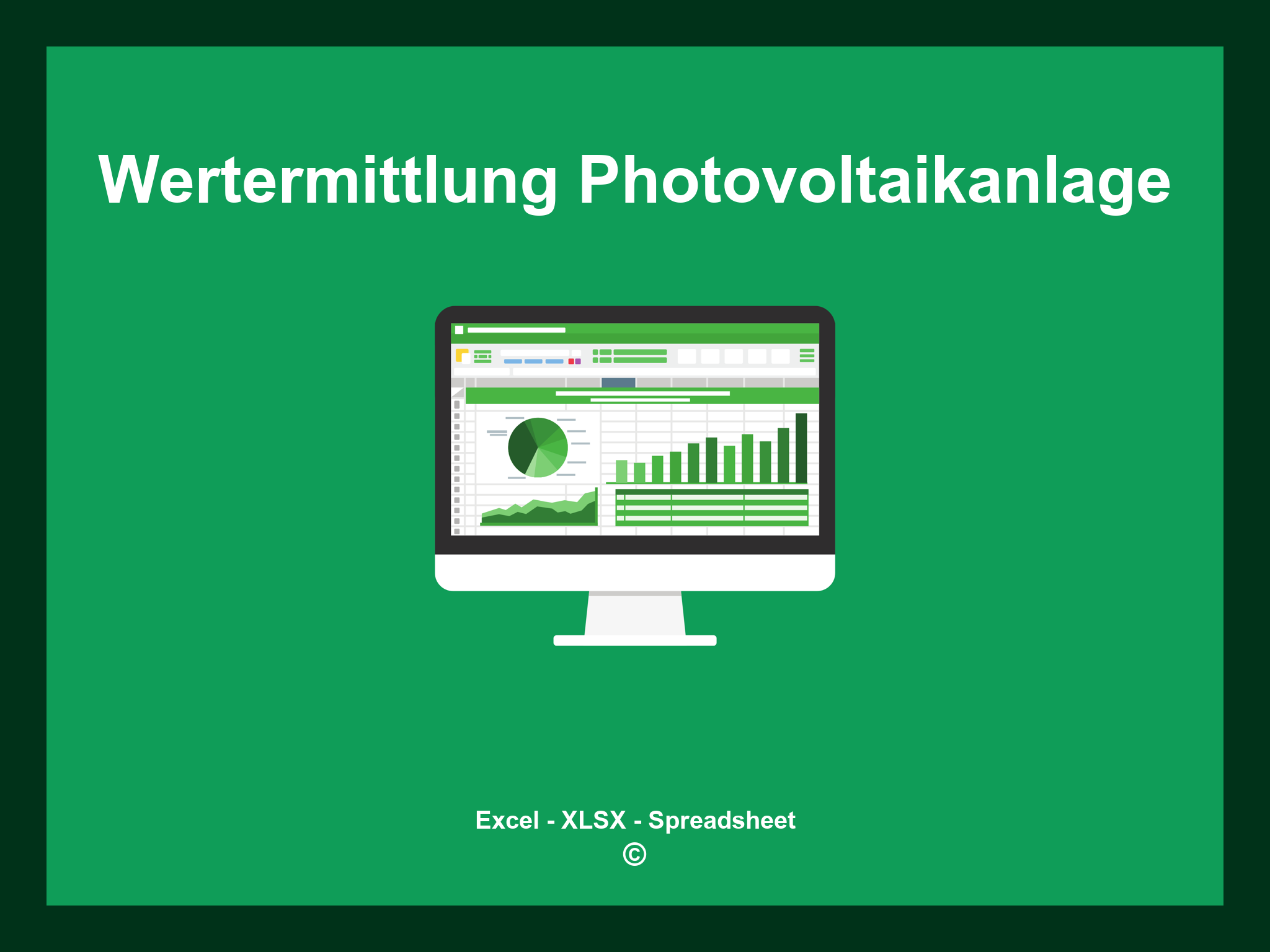 Wertermittlung Photovoltaikanlage

Excel - XLSX - Spreadsheet
©